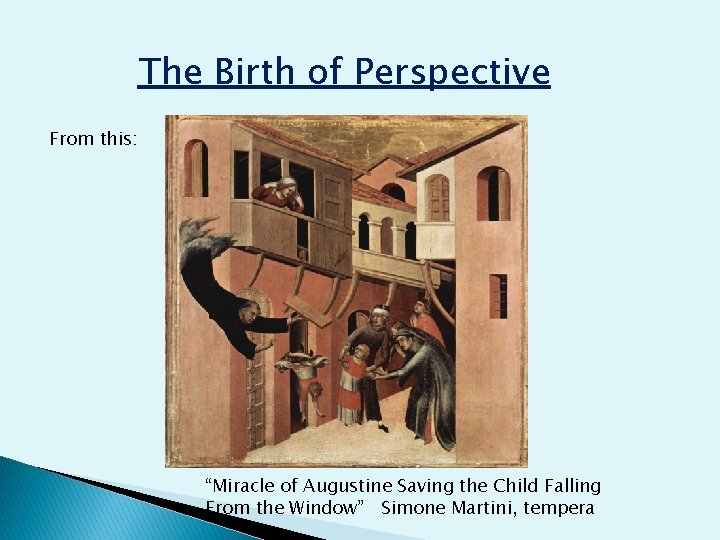 The Birth of Perspective

From this:

“Miracle of Augustine Saving the Child Falling From the Window” Simone Martini, tempera